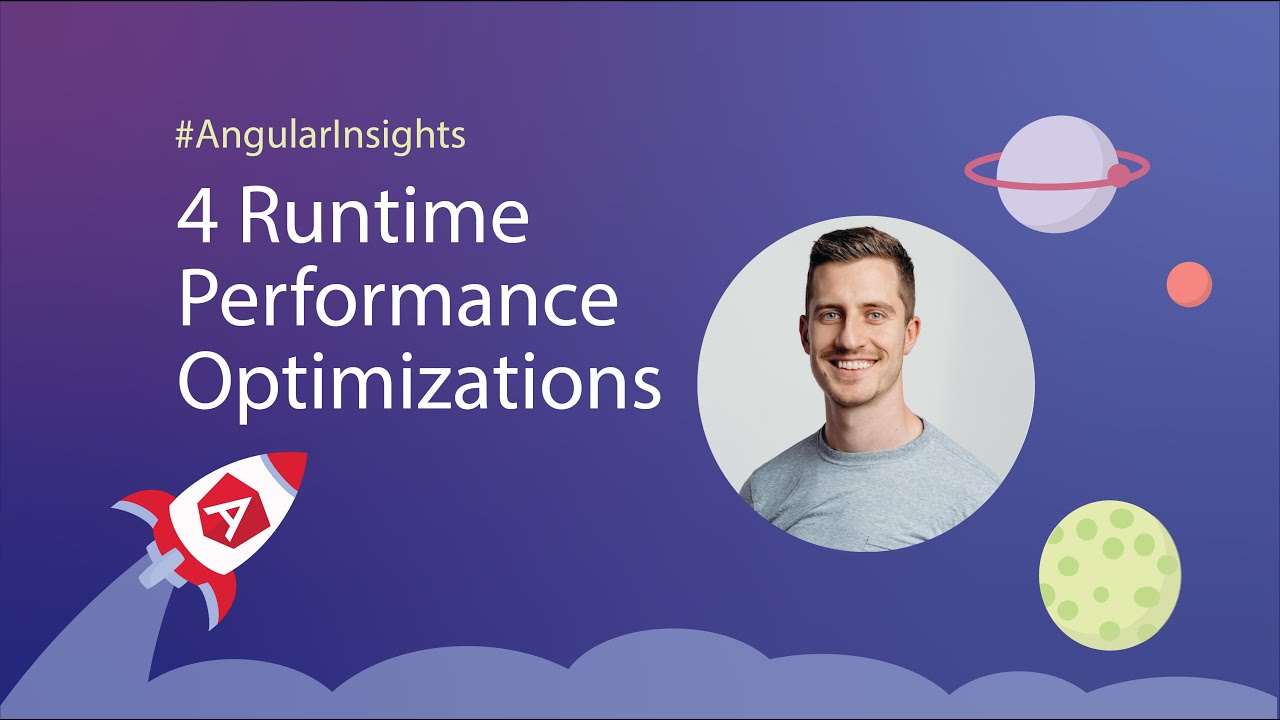 #AngularInsights

4 Runtime Performance Optimizations

A